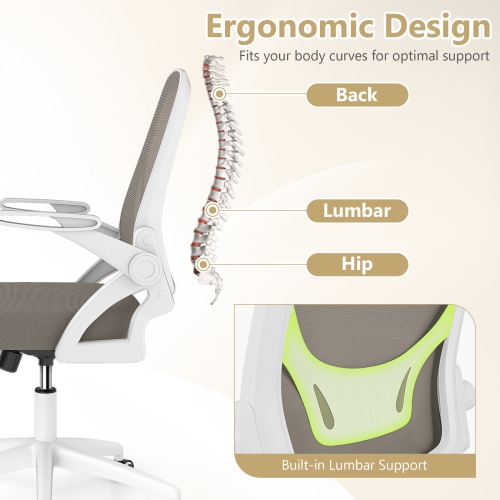 Ergonomic Design

Fits your body curves for optimal support

Back

Lumbar

Hip

Built-in Lumbar Support